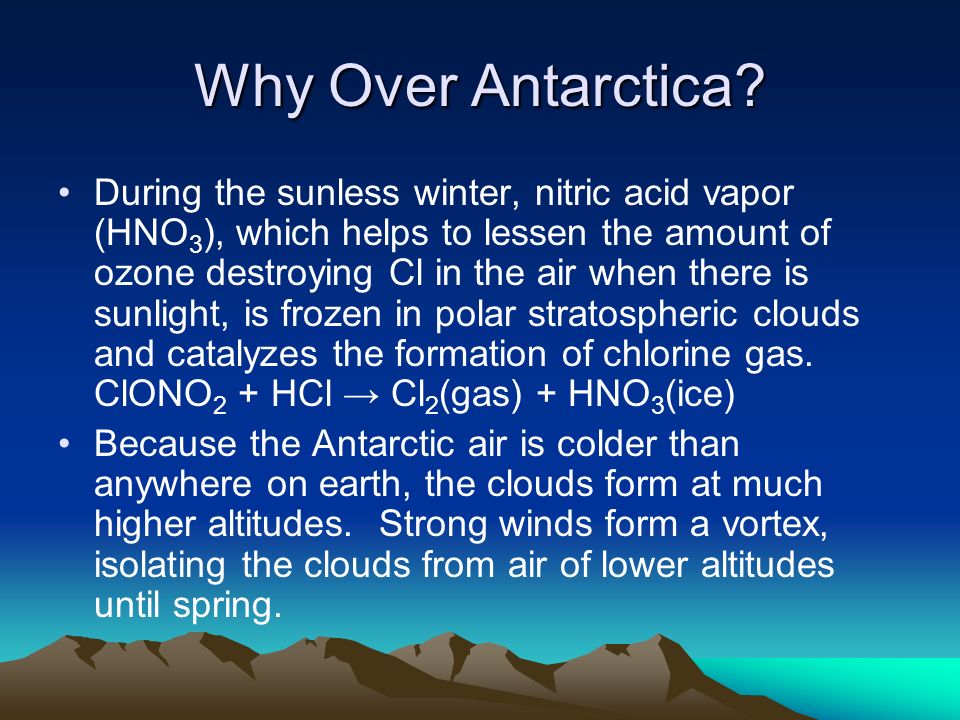 Why Over Antarctica?

• During the sunless winter, nitric acid vapor ($HNO_3$), which helps to lessen the amount of ozone destroying Cl in the air when there is sunlight, is frozen in polar stratospheric clouds and catalyzes the formation of chlorine gas. $ClONO_2 + HCl \rightarrow Cl_2(gas) + HNO_3(ice)$

• Because the Antarctic air is colder than anywhere on earth, the clouds form at much higher altitudes. Strong winds form a vortex, isolating the clouds from air of lower altitudes until spring.